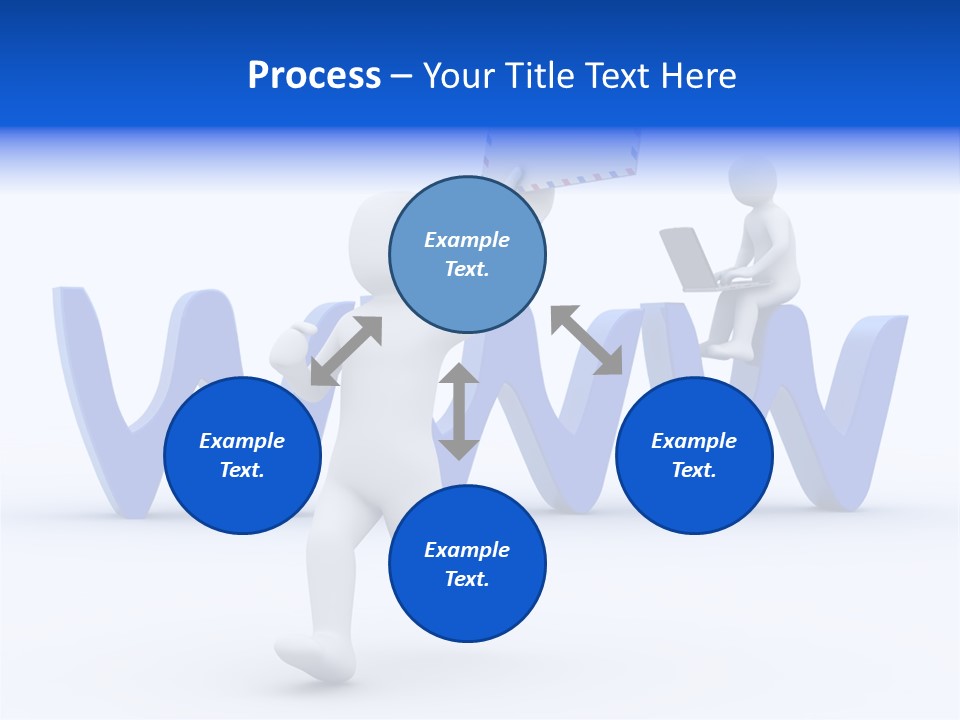 Process – Your Title Text Here

Example Text.

Example Text.

Example Text.

Example Text.